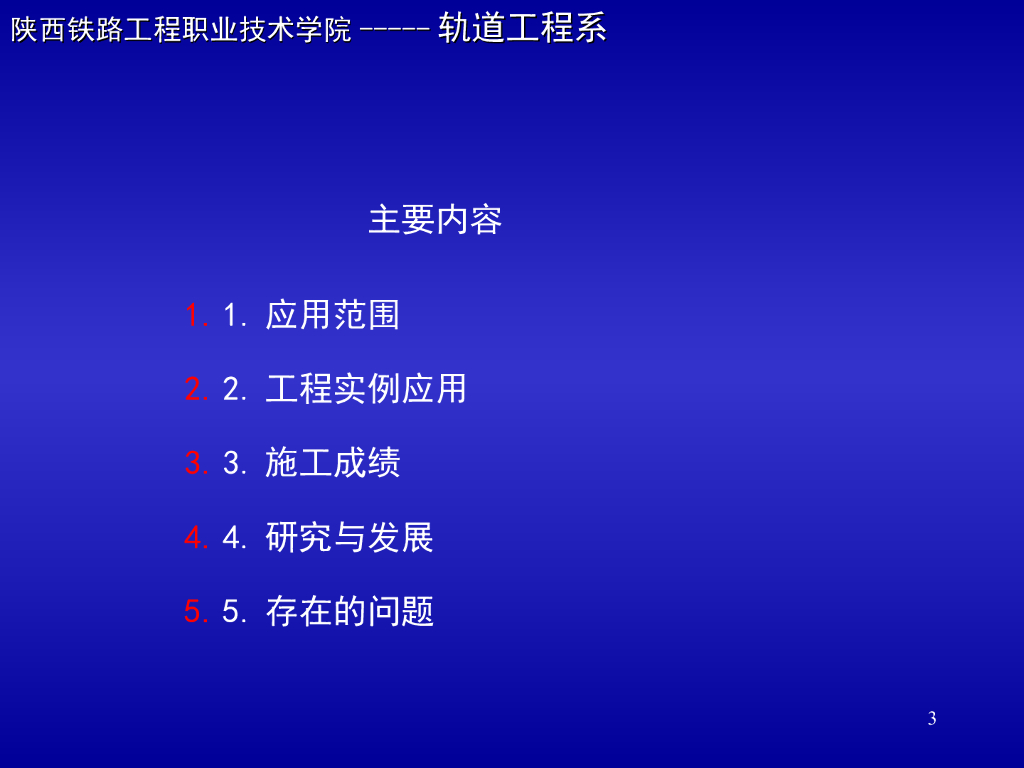 陕西铁路工程职业技术学院 ----- 轨道工程系

主要内容

1. 1. 应用范围

2. 2. 工程实例应用

3. 3. 施工成绩

4. 4. 研究与发展

5. 5. 存在的问题

3